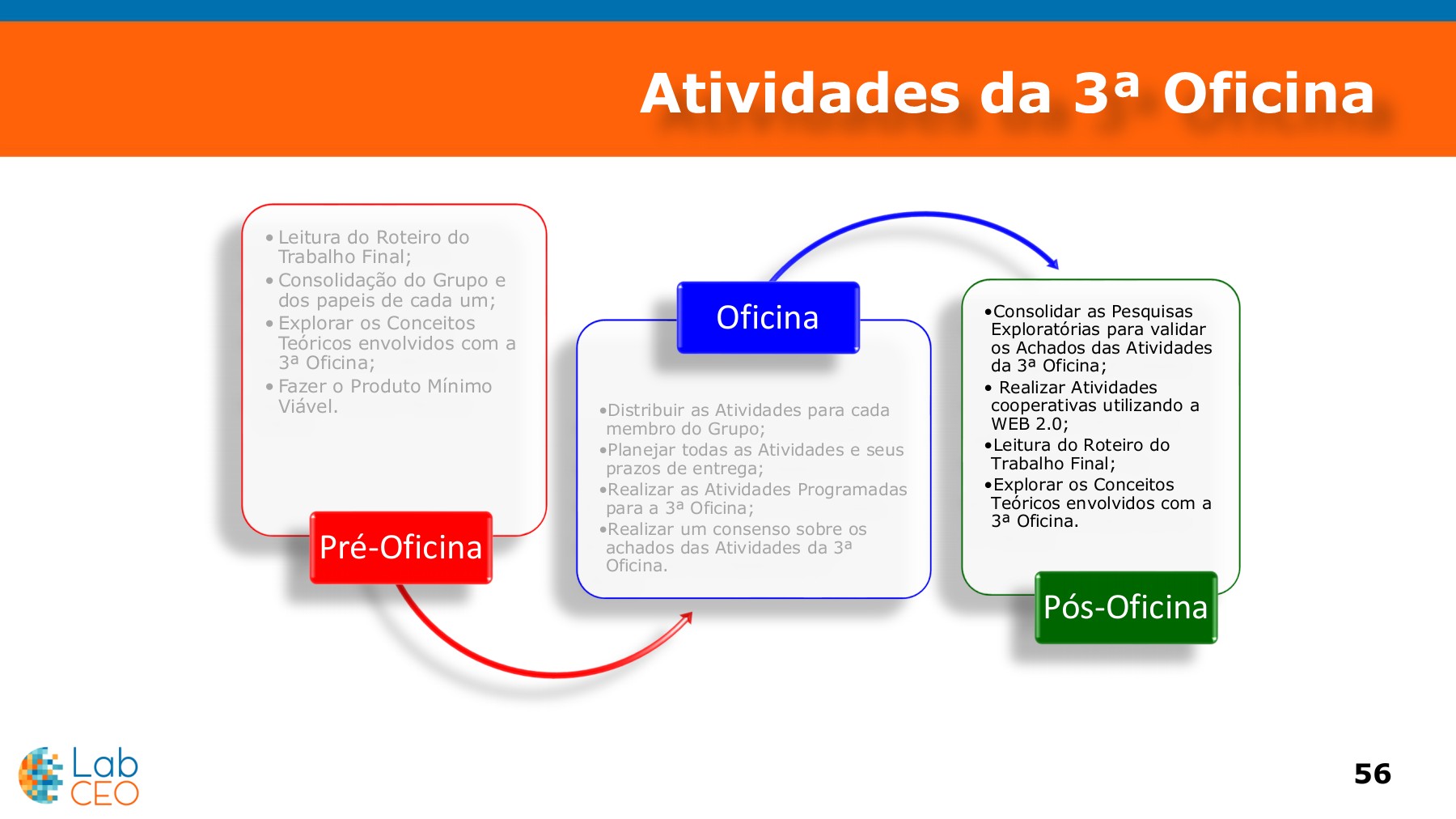 Atividades da 3ª Oficina

• Leitura do Roteiro do Trabalho Final;
• Consolidação do Grupo e dos papeis de cada um;
• Explorar os Conceitos Teóricos envolvidos com a 3ª Oficina;
• Fazer o Produto Mínimo Viável.

Pré-Oficina

Oficina

•Distribuir as Atividades para cada membro do Grupo;
•Planejar todas as Atividades e seus prazos de entrega;
•Realizar as Atividades Programadas para a 3ª Oficina;
•Realizar um consenso sobre os achados das Atividades da 3ª Oficina.

•Consolidar as Pesquisas Exploratórias para validar os Achados das Atividades da 3ª Oficina;
• Realizar Atividades cooperativas utilizando a WEB 2.0;
•Leitura do Roteiro do Trabalho Final;
•Explorar os Conceitos Teóricos envolvidos com a 3ª Oficina.

Pós-Oficina

Lab CEO

56